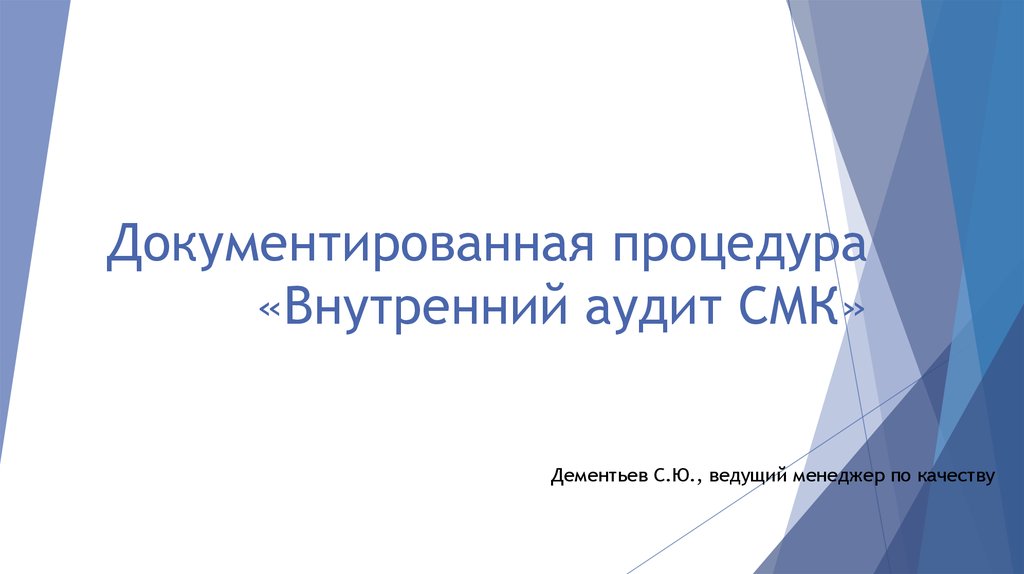 Документированная процедура «Внутренний аудит СМК»

Дементьев С.Ю., ведущий менеджер по качеству